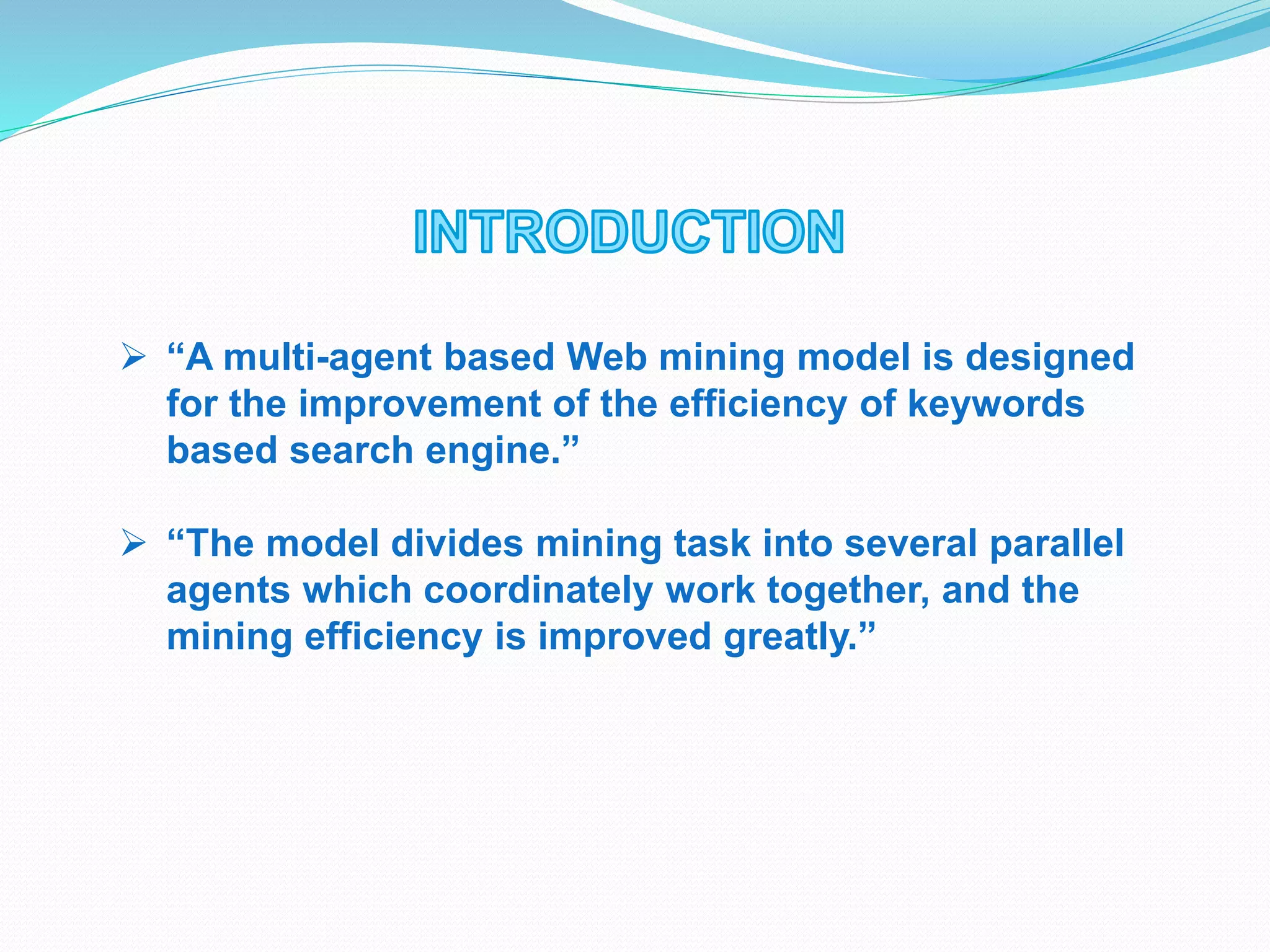 INTRODUCTION

➢ “A multi-agent based Web mining model is designed for the improvement of the efficiency of keywords based search engine.”

➢ “The model divides mining task into several parallel agents which coordinately work together, and the mining efficiency is improved greatly.”